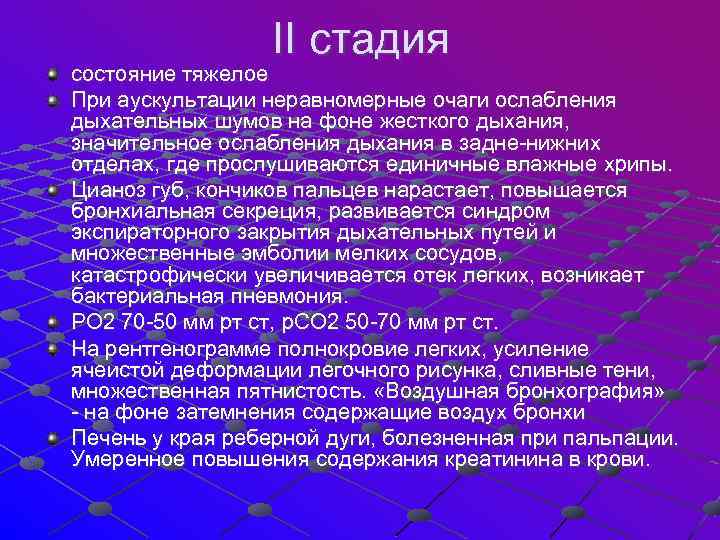 II стадия

состояние тяжелое

При аускультации неравномерные очаги ослабления дыхательных шумов на фоне жесткого дыхания, значительное ослабления дыхания в задне-нижних отделах, где прослушиваются единичные влажные хрипы.

Цианоз губ, кончиков пальцев нарастает, повышается бронхиальная секреция, развивается синдром экспираторного закрытия дыхательных путей и множественные эмболии мелких сосудов, катастрофически увеличивается отек легких, возникает бактериальная пневмония.

РО2 70-50 мм рт ст, рСО2 50-70 мм рт ст.

На рентгенограмме полнокровие легких, усиление ячеистой деформации легочного рисунка, сливные тени, множественная пятнистость. «Воздушная бронхография» - на фоне затемнения содержащие воздух бронхи

Печень у края реберной дуги, болезненная при пальпации. Умеренное повышения содержания креатинина в крови.